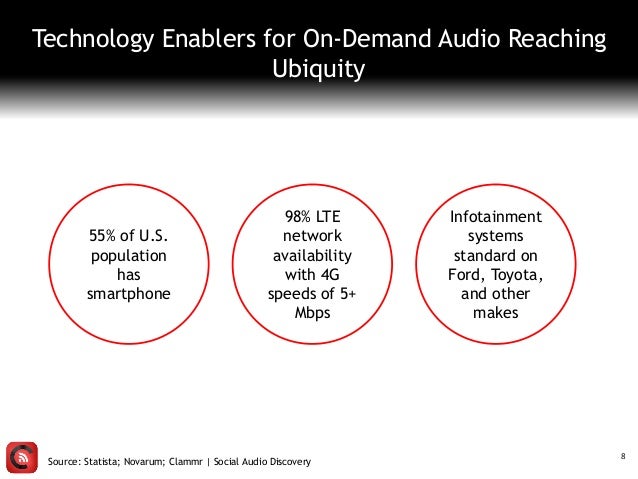 Technology Enablers for On-Demand Audio Reaching Ubiquity

55% of U.S. population has smartphone

98% LTE network availability with 4G speeds of 5+ Mbps

Infotainment systems standard on Ford, Toyota, and other makes

Source: Statista; Novarum; Clammr | Social Audio Discovery

8